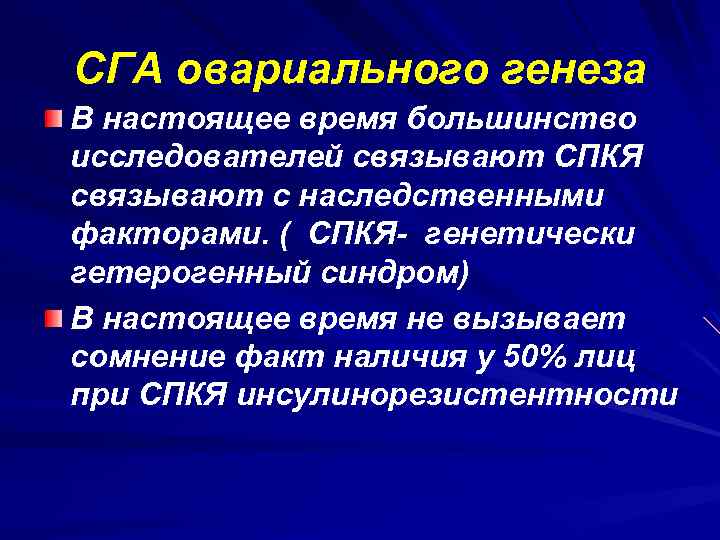 СГА овариального генеза

В настоящее время большинство исследователей связывают СПКЯ связывают с наследственными факторами. ( СПКЯ- генетически гетерогенный синдром)

В настоящее время не вызывает сомнение факт наличия у 50% лиц при СПКЯ инсулинорезистентности